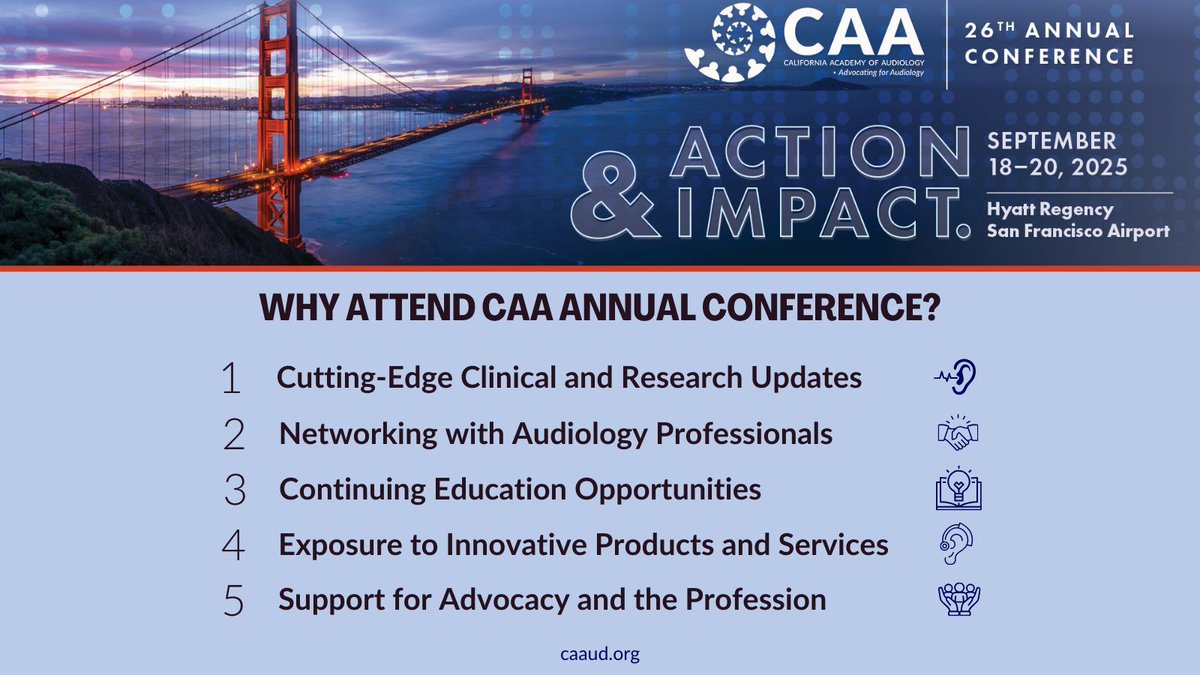 CAA
CALIFORNIA ACADEMY OF AUDIOLOGY
• Advocating for Audiology

26TH ANNUAL CONFERENCE

ACTION & IMPACT.

SEPTEMBER 18–20, 2025

Hyatt Regency San Francisco Airport

WHY ATTEND CAA ANNUAL CONFERENCE?

1 Cutting-Edge Clinical and Research Updates

2 Networking with Audiology Professionals

3 Continuing Education Opportunities

4 Exposure to Innovative Products and Services

5 Support for Advocacy and the Profession

caaud.org